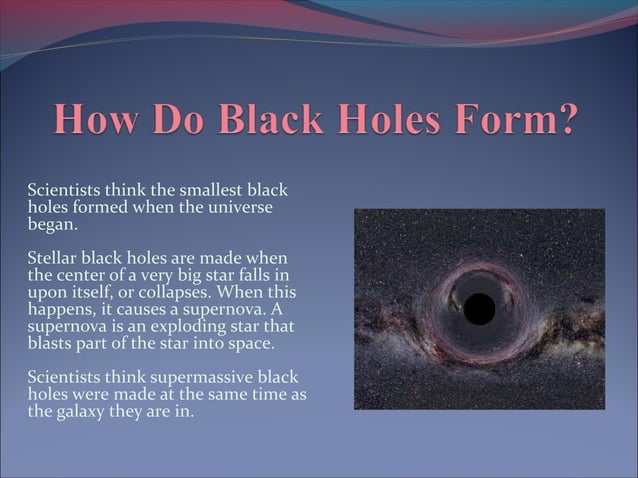 How Do Black Holes Form?

Scientists think the smallest black holes formed when the universe began.

Stellar black holes are made when the center of a very big star falls in upon itself, or collapses. When this happens, it causes a supernova. A supernova is an exploding star that blasts part of the star into space.

Scientists think supermassive black holes were made at the same time as the galaxy they are in.